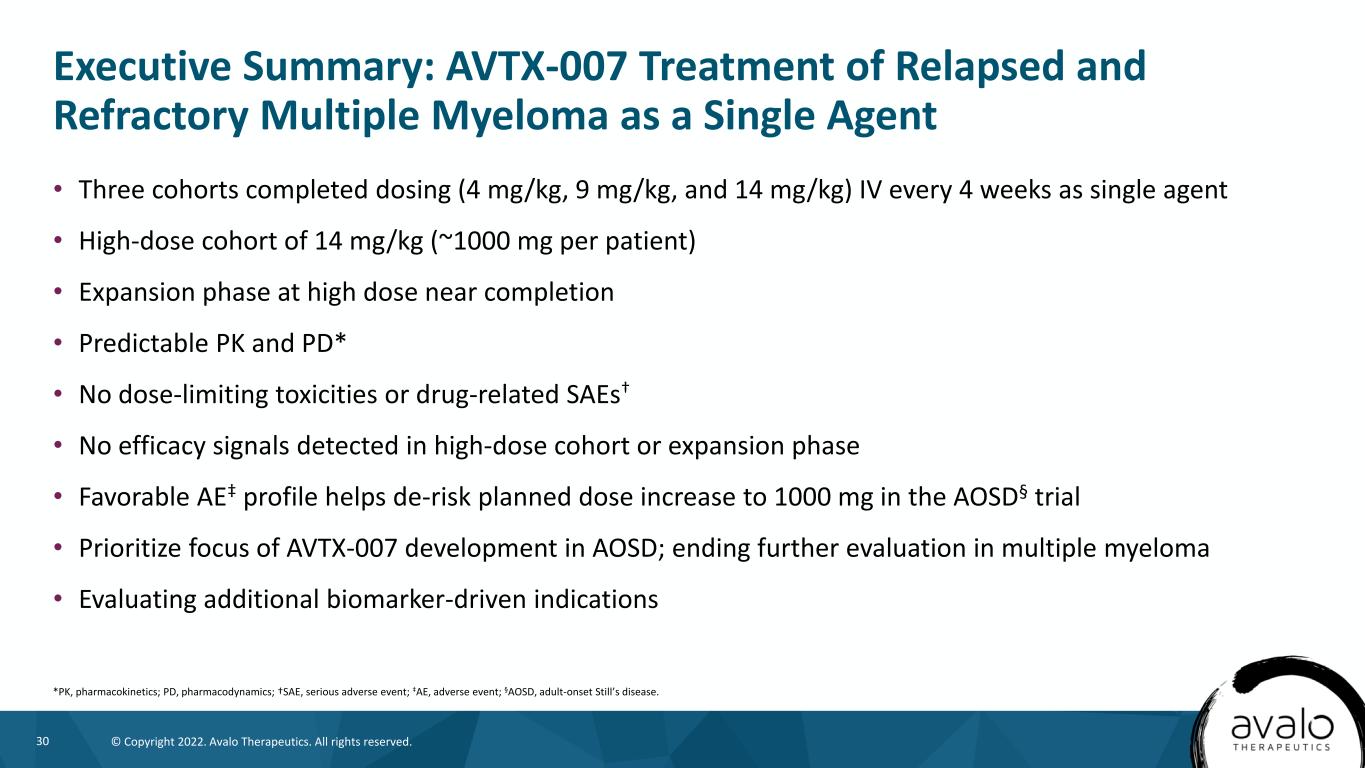 Executive Summary: AVTX-007 Treatment of Relapsed and Refractory Multiple Myeloma as a Single Agent

• Three cohorts completed dosing (4 mg/kg, 9 mg/kg, and 14 mg/kg) IV every 4 weeks as single agent
• High-dose cohort of 14 mg/kg (~1000 mg per patient)
• Expansion phase at high dose near completion
• Predictable PK and PD*
• No dose-limiting toxicities or drug-related SAEs†
• No efficacy signals detected in high-dose cohort or expansion phase
• Favorable AE‡ profile helps de-risk planned dose increase to 1000 mg in the AOSD§ trial
• Prioritize focus of AVTX-007 development in AOSD; ending further evaluation in multiple myeloma
• Evaluating additional biomarker-driven indications

*PK, pharmacokinetics; PD, pharmacodynamics; †SAE, serious adverse event; ‡AE, adverse event; §AOSD, adult-onset Still's disease.

30 © Copyright 2022. Avalo Therapeutics. All rights reserved.

avalo THERAPEUTICS